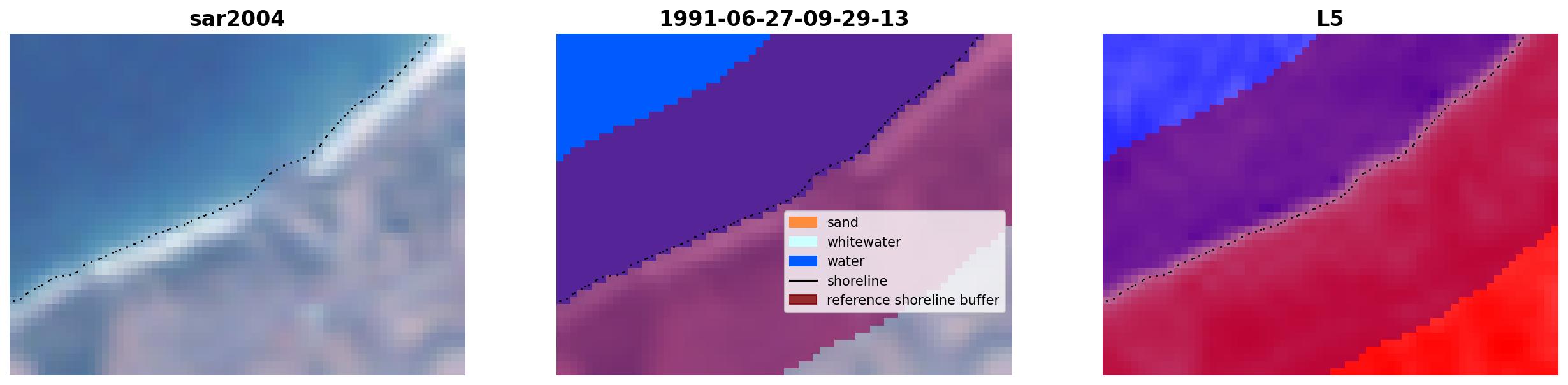 sar2004

1991-06-27-09-29-13

sand
whitewater
water
shoreline
reference shoreline buffer

L5